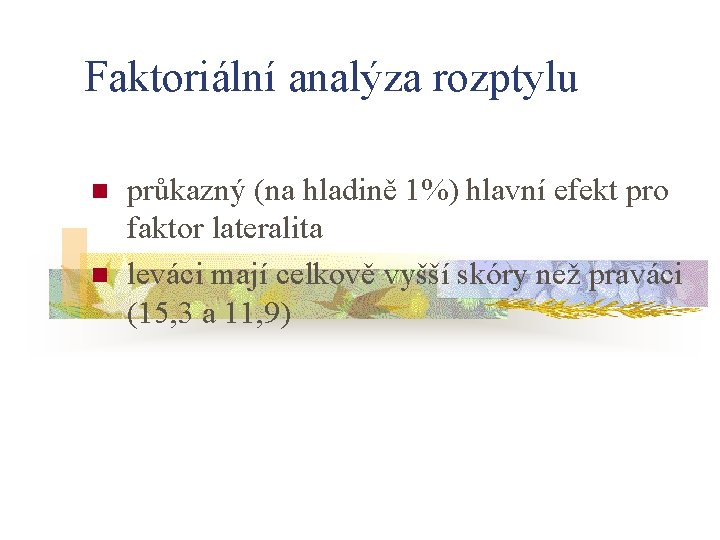 Faktoriální analýza rozptylu

- průkazný (na hladině 1%) hlavní efekt pro faktor lateralita
- leváci mají celkově vyšší skóry než praváci (15,3 a 11,9)